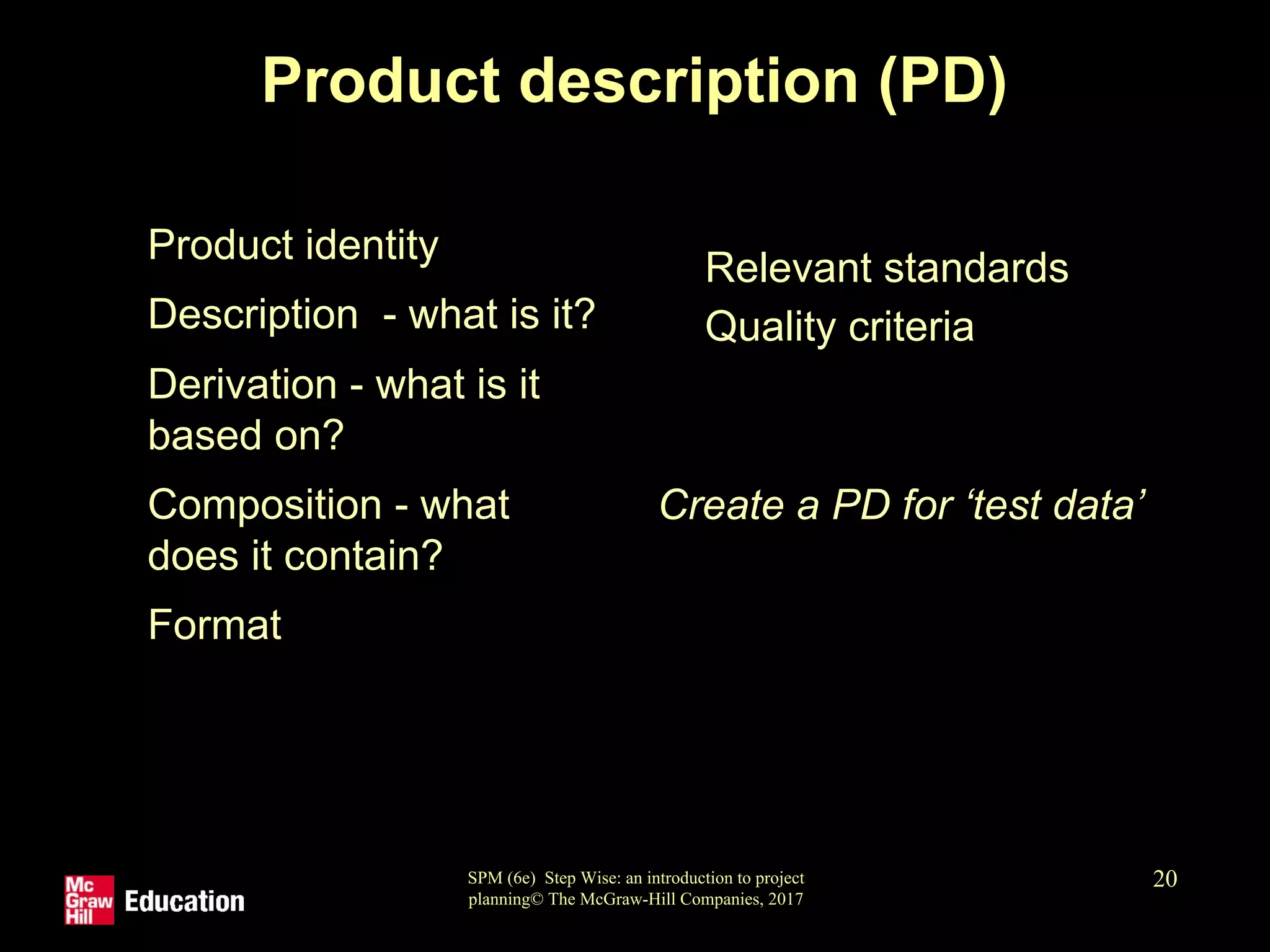 Product description (PD)

Product identity

Description - what is it?

Derivation - what is it based on?

Composition - what does it contain?

Format

Relevant standards

Quality criteria

Create a PD for ‘test data’

Mc Graw Hill Education

SPM (6e) Step Wise: an introduction to project planning© The McGraw-Hill Companies, 2017

20